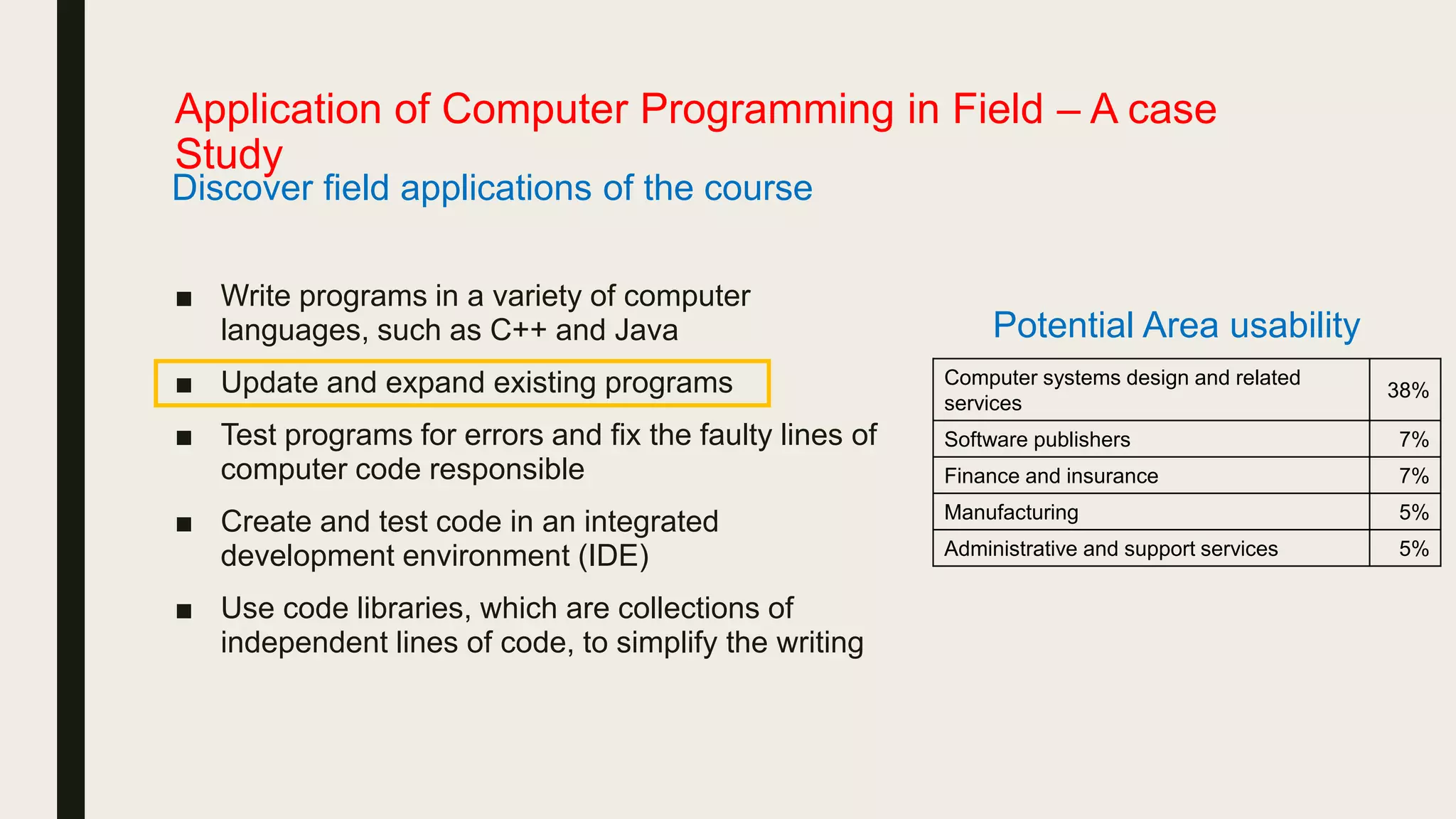 Application of Computer Programming in Field – A case Study

Discover field applications of the course

■ Write programs in a variety of computer languages, such as C++ and Java

■ Update and expand existing programs

■ Test programs for errors and fix the faulty lines of computer code responsible

■ Create and test code in an integrated development environment (IDE)

■ Use code libraries, which are collections of independent lines of code, to simplify the writing

Potential Area usability

| Computer systems design and related services | 38% |
|---|---|
| Software publishers | 7% |
| Finance and insurance | 7% |
| Manufacturing | 5% |
| Administrative and support services | 5% |